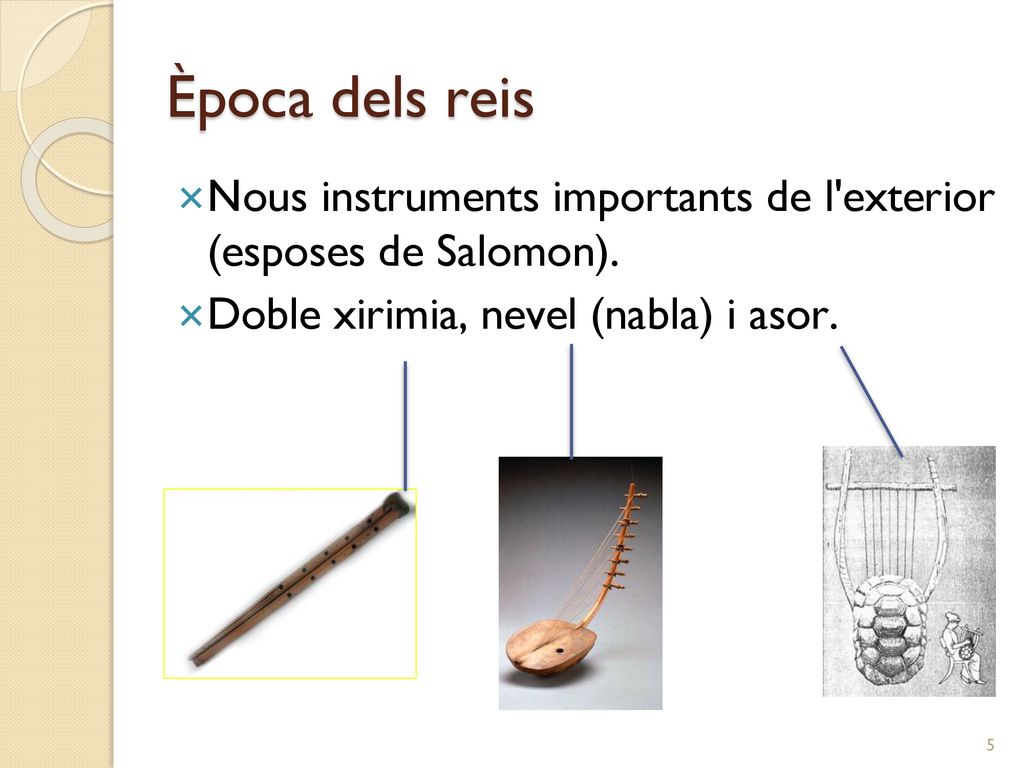 Època dels reis

× Nous instruments importants de l'exterior (esposes de Salomon).

× Doble xirimia, nevel (nabla) i asor.

5